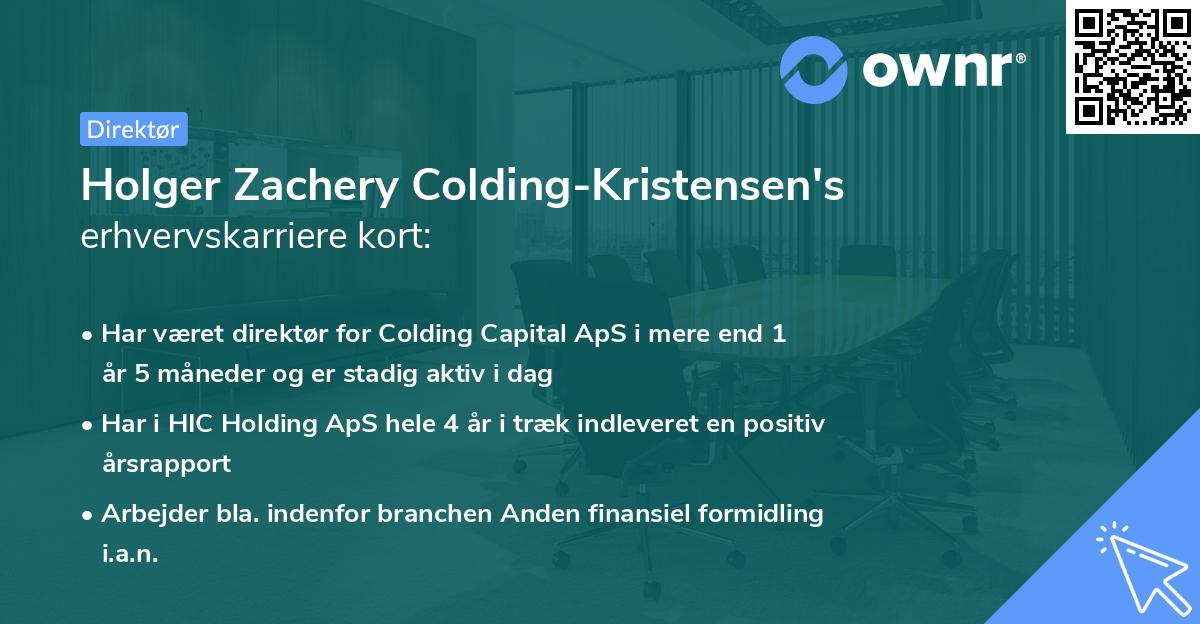 ownr®

Direktør

Holger Zachery Colding-Kristensen's erhvervskarriere kort:

• Har været direktør for Colding Capital ApS i mere end 1 år 5 måneder og er stadig aktiv i dag

• Har i HIC Holding ApS hele 4 år i træk indleveret en positiv årsrapport

• Arbejder bla. indenfor branchen Anden finansiel formidling i.a.n.